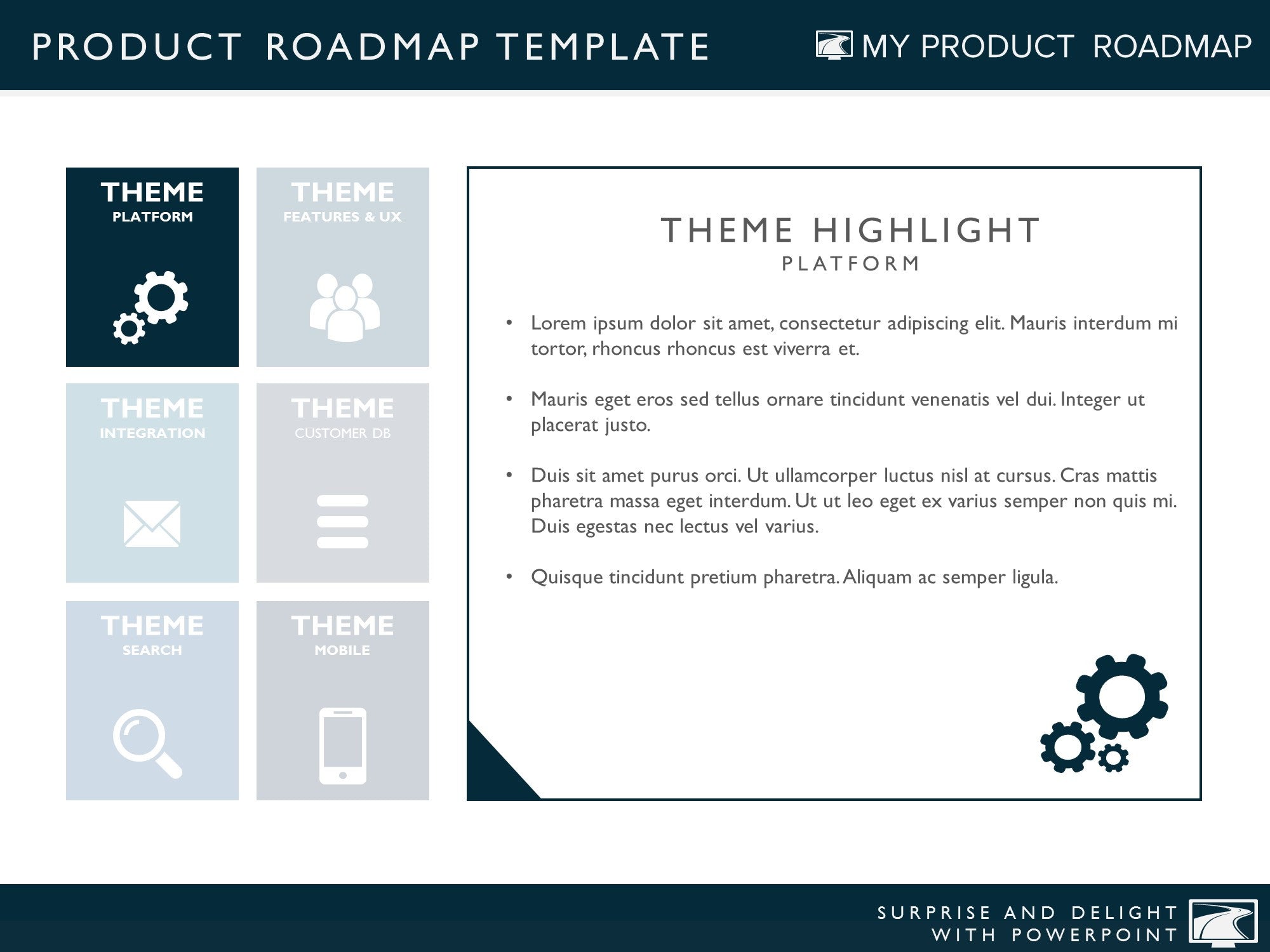 PRODUCT ROADMAP TEMPLATE

MY PRODUCT ROADMAP

THEME
PLATFORM

THEME
FEATURES & UX

THEME
INTEGRATION

THEME
CUSTOMER DB

THEME
SEARCH

THEME
MOBILE

THEME HIGHLIGHT
PLATFORM

• Lorem ipsum dolor sit amet, consectetur adipiscing elit. Mauris interdum mi tortor, rhoncus rhoncus est viverra et.

• Mauris eget eros sed tellus ornare tincidunt venenatis vel dui. Integer ut placerat justo.

• Duis sit amet purus orci. Ut ullamcorper luctus nisl at cursus. Cras mattis pharetra massa eget interdum. Ut ut leo eget ex varius semper non quis mi. Duis egestas nec lectus vel varius.

• Quisque tincidunt pretium pharetra. Aliquam ac semper ligula.

SURPRISE AND DELIGHT
WITH POWERPOINT